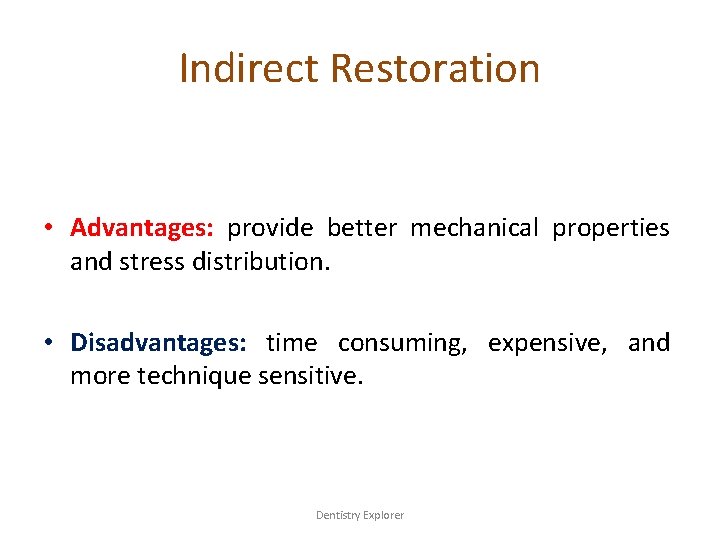 Indirect Restoration

• Advantages: provide better mechanical properties and stress distribution.

• Disadvantages: time consuming, expensive, and more technique sensitive.

Dentistry Explorer